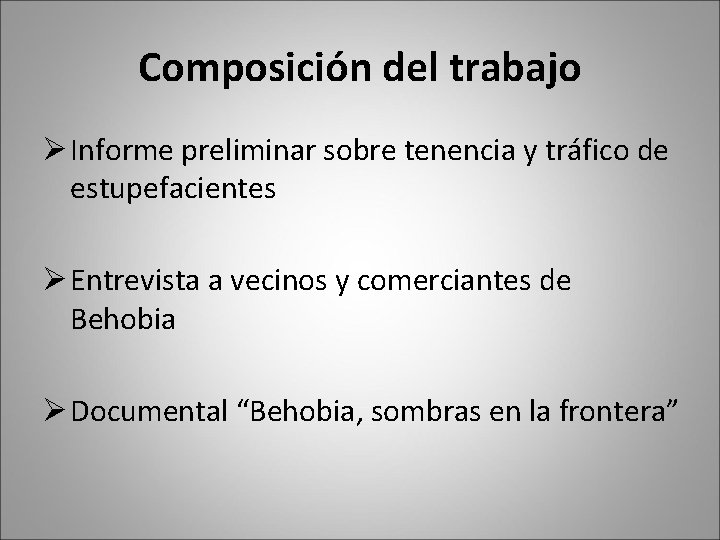 Composición del trabajo

➢ Informe preliminar sobre tenencia y tráfico de estupefacientes

➢ Entrevista a vecinos y comerciantes de Behobia

➢ Documental “Behobia, sombras en la frontera”